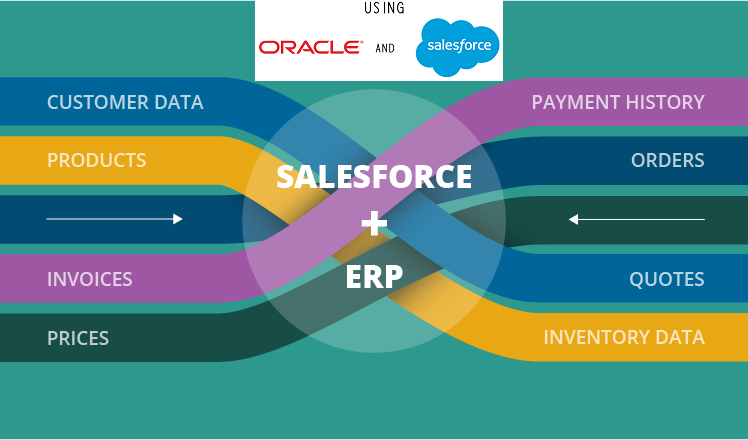 USING

ORACLE® AND salesforce

CUSTOMER DATA

PRODUCTS

INVOICES

PRICES

SALESFORCE
+
ERP

PAYMENT HISTORY

ORDERS

QUOTES

INVENTORY DATA